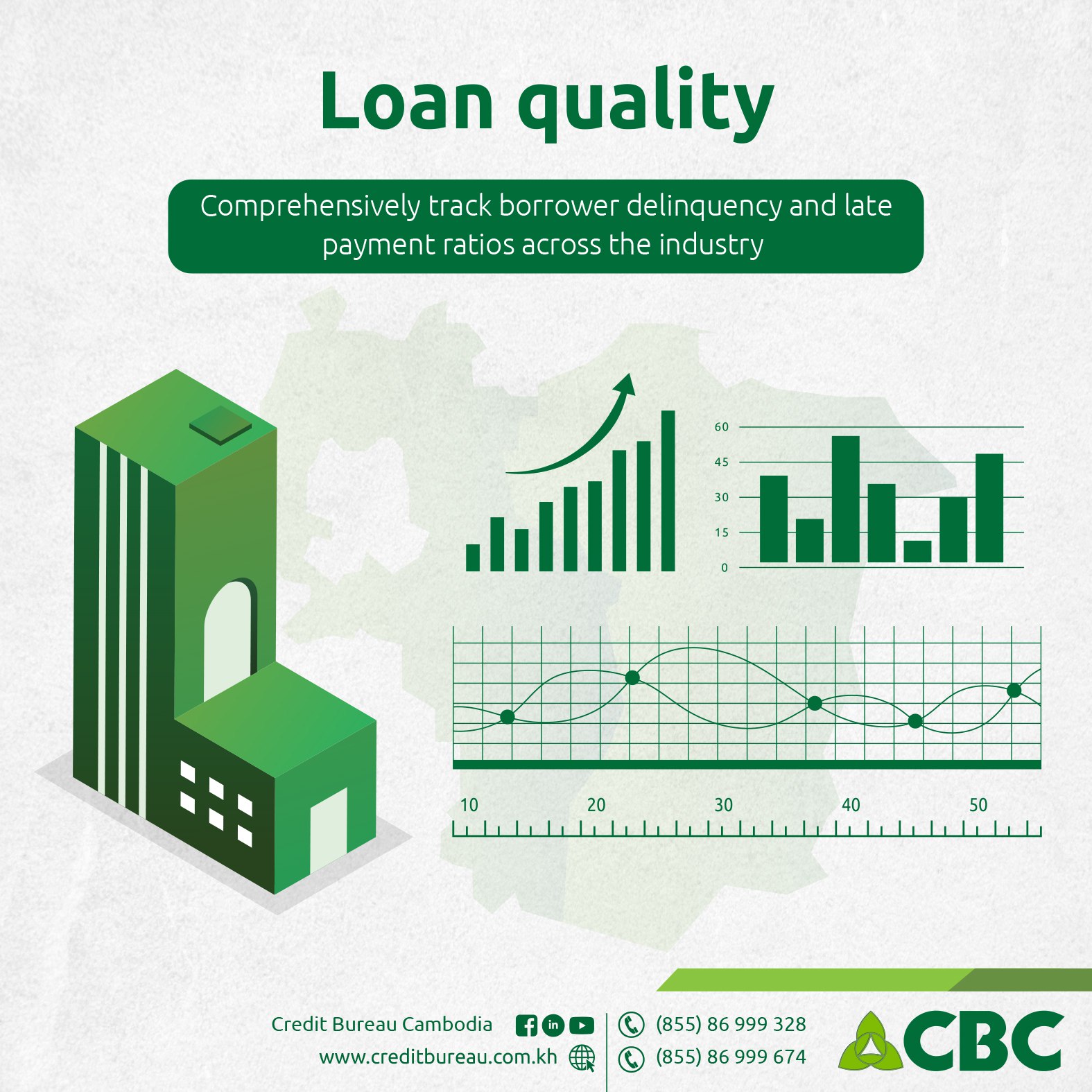 Loan quality

Comprehensively track borrower delinquency and late payment ratios across the industry

60
45
30
15
0

10
20
30
40
50

Credit Bureau Cambodia
www.creditbureau.com.kh

(855) 86 999 328
(855) 86 999 674

CBC